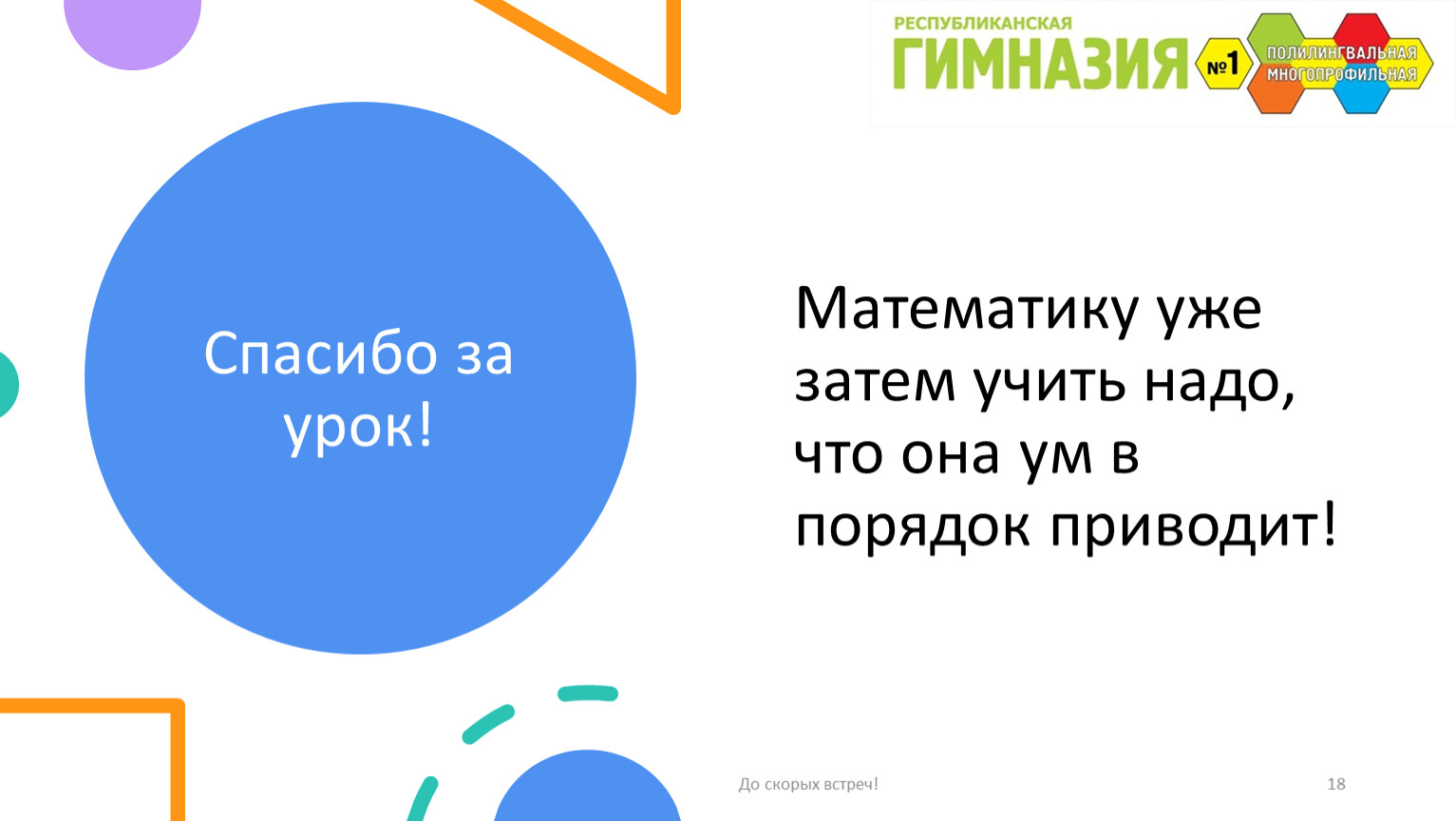 РЕСПУБЛИКАНСКАЯ ГИМНАЗИЯ №1 ПОЛИЛИНГВАЛЬНАЯ МНОГОПРОФИЛЬНАЯ

Спасибо за урок!

Математику уже затем учить надо, что она ум в порядок приводит!

До скорых встреч!

18